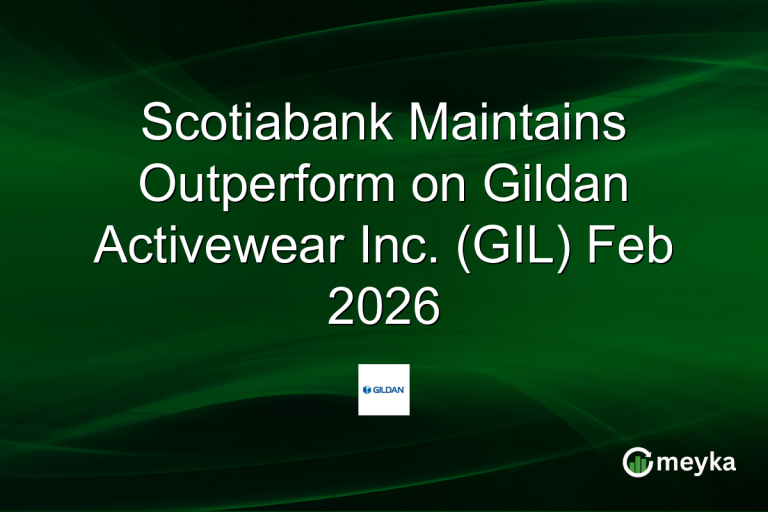 Scotiabank Maintains Outperform on Gildan Activewear Inc. (GIL) Feb 2026

GILDAN

meyka